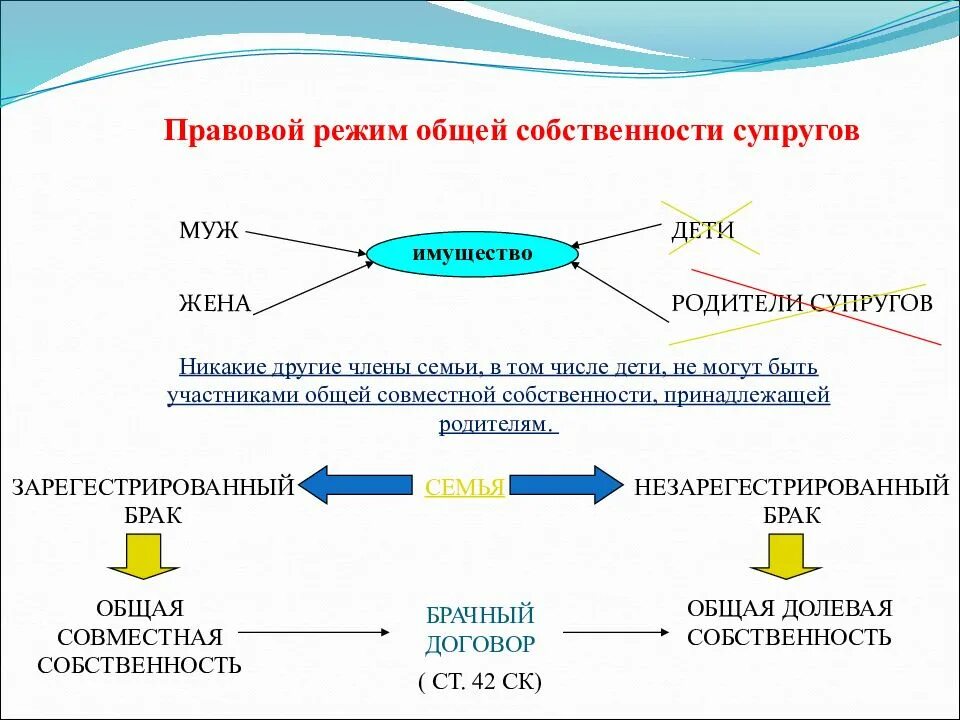 Правовой режим общей собственности супругов

МУЖ

ЖЕНА

имущество

ДЕТИ

РОДИТЕЛИ СУПРУГОВ

Никакие другие члены семьи, в том числе дети, не могут быть участниками общей совместной собственности, принадлежащей родителям.

ЗАРЕГЕСТРИРОВАННЫЙ БРАК

СЕМЬЯ

НЕЗАРЕГЕСТРИРОВАННЫЙ БРАК

ОБЩАЯ СОВМЕСТНАЯ СОБСТВЕННОСТЬ

БРАЧНЫЙ ДОГОВОР

( СТ. 42 СК)

ОБЩАЯ ДОЛЕВАЯ СОБСТВЕННОСТЬ